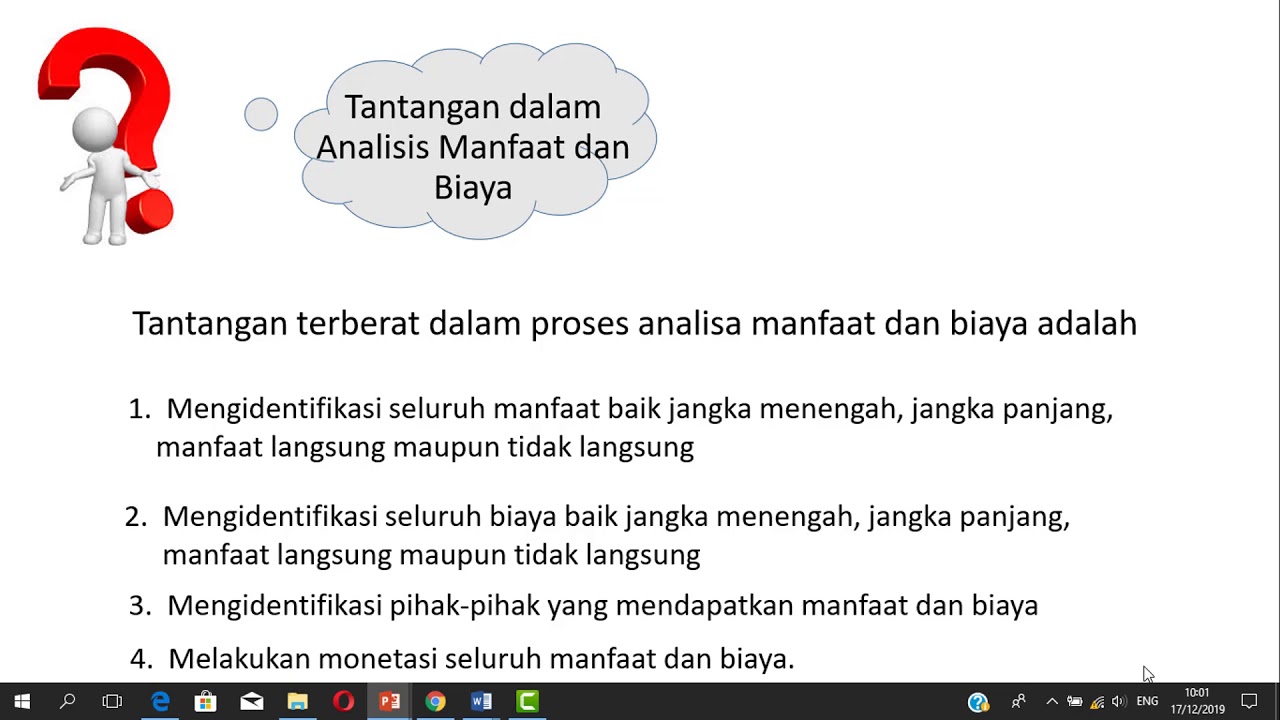 Tantangan dalam Analisis Manfaat dan Biaya

Tantangan terberat dalam proses analisa manfaat dan biaya adalah

1. Mengidentifikasi seluruh manfaat baik jangka menengah, jangka panjang, manfaat langsung maupun tidak langsung

2. Mengidentifikasi seluruh biaya baik jangka menengah, jangka panjang, manfaat langsung maupun tidak langsung

3. Mengidentifikasi pihak-pihak yang mendapatkan manfaat dan biaya

4. Melakukan monetasi seluruh manfaat dan biaya.

ENG 10:01 17/12/2019